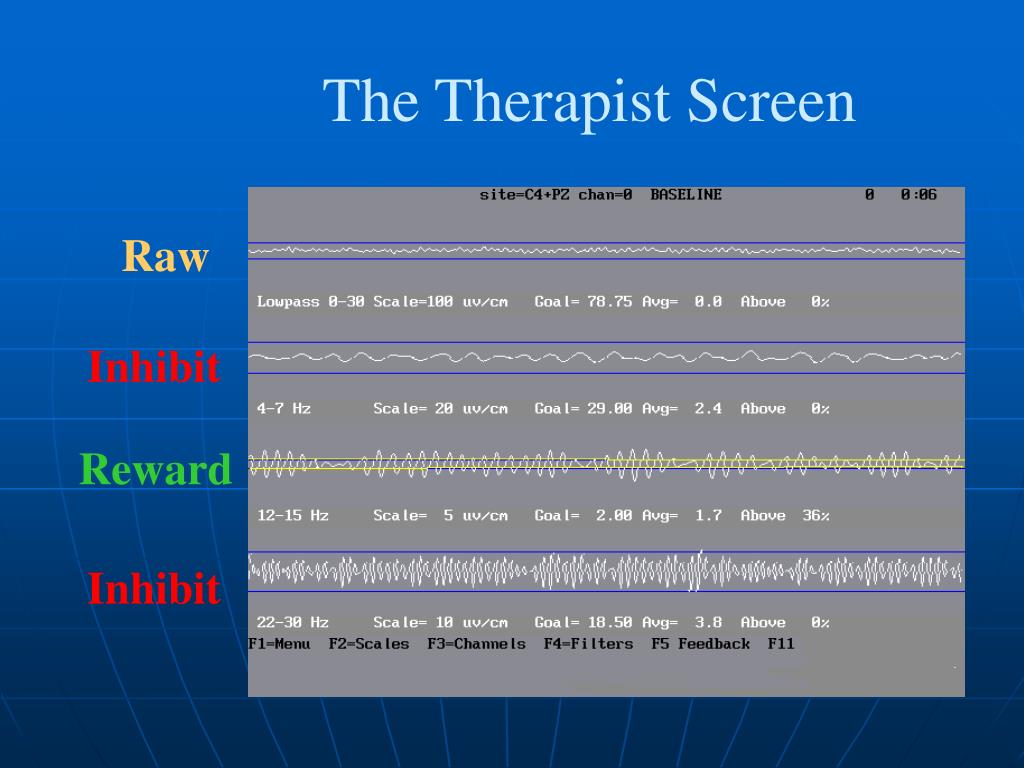 The Therapist Screen

site=C4+PZ chan=0 BASELINE 0 0:06

Raw

Lowpass 0-30 Scale=100 uv/cm Goal= 78.75 Avg= 0.0 Above 0%

Inhibit

4-7 Hz Scale= 20 uv/cm Goal= 29.00 Avg= 2.4 Above 0%

Reward

12-15 Hz Scale= 5 uv/cm Goal= 2.00 Avg= 1.7 Above 36%

Inhibit

22-30 Hz Scale= 10 uv/cm Goal= 18.50 Avg= 3.8 Above 0%

F1=Menu F2=Scales F3=Channels F4=Filters F5 Feedback F11